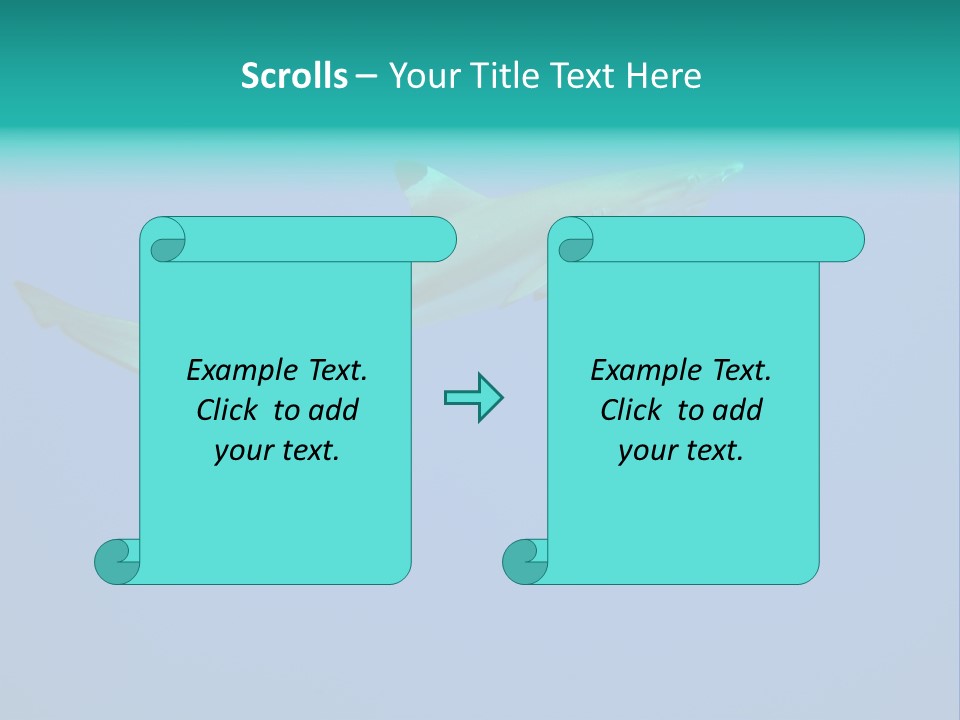 Scrolls – Your Title Text Here

Example Text. Click to add your text.

Example Text. Click to add your text.